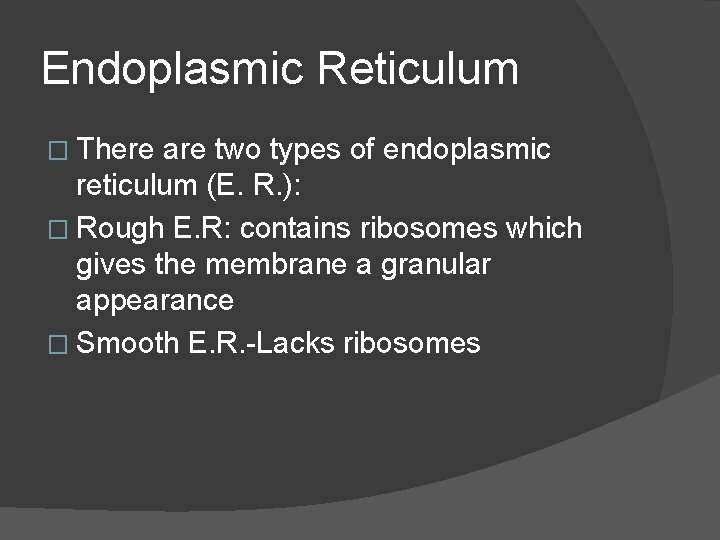 Endoplasmic Reticulum

□ There are two types of endoplasmic reticulum (E. R.):

□ Rough E.R: contains ribosomes which gives the membrane a granular appearance

□ Smooth E.R.-Lacks ribosomes